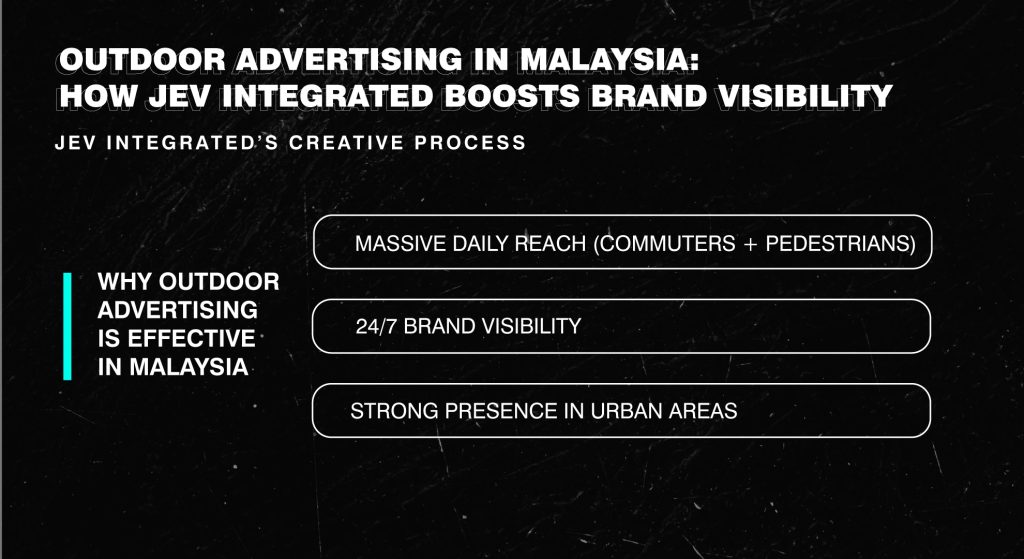 OUTDOOR ADVERTISING IN MALAYSIA:
HOW JEV INTEGRATED BOOSTS BRAND VISIBILITY

JEV INTEGRATED'S CREATIVE PROCESS

WHY OUTDOOR ADVERTISING IS EFFECTIVE IN MALAYSIA

MASSIVE DAILY REACH (COMMUTERS + PEDESTRIANS)

24/7 BRAND VISIBILITY

STRONG PRESENCE IN URBAN AREAS